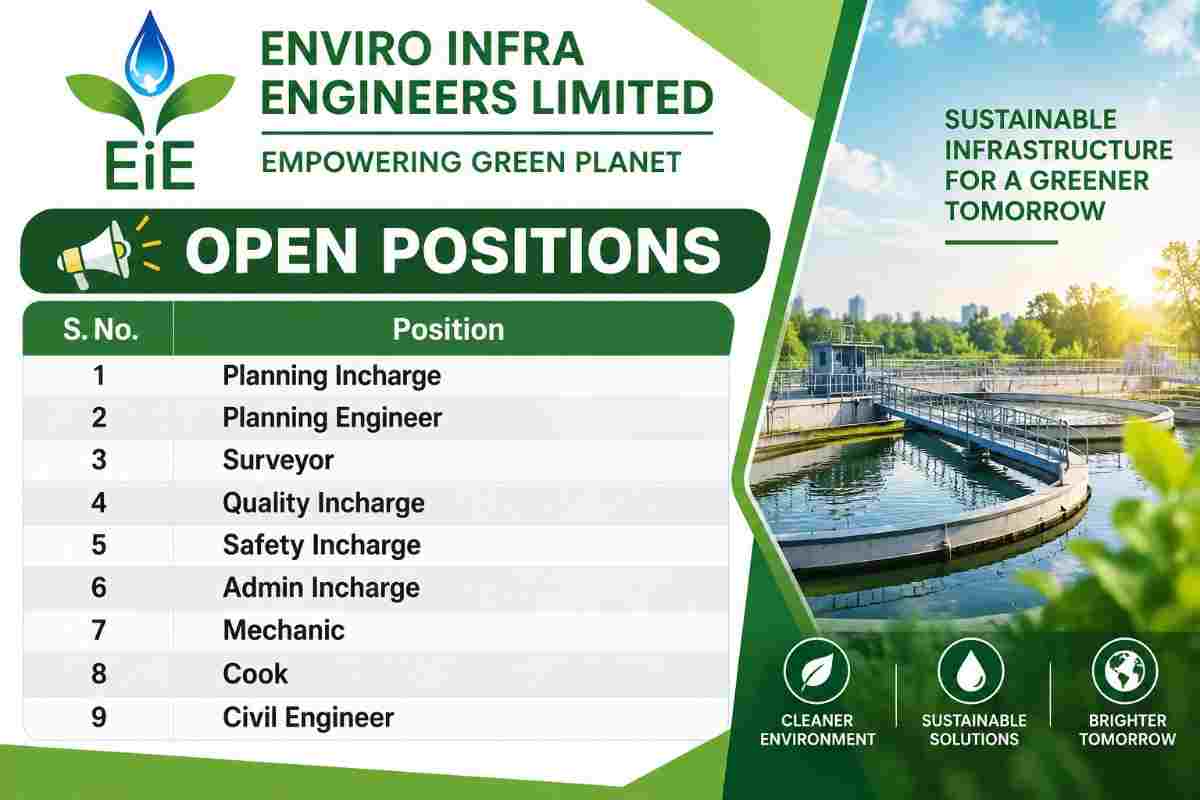 EiE

ENVIRO INFRA ENGINEERS LIMITED

EMPOWERING GREEN PLANET

OPEN POSITIONS

| S. No. | Position |
|---|---|
| 1 | Planning Incharge |
| 2 | Planning Engineer |
| 3 | Surveyor |
| 4 | Quality Incharge |
| 5 | Safety Incharge |
| 6 | Admin Incharge |
| 7 | Mechanic |
| 8 | Cook |
| 9 | Civil Engineer |

SUSTAINABLE INFRASTRUCTURE FOR A GREENER TOMORROW

CLEANER ENVIRONMENT

SUSTAINABLE SOLUTIONS

BRIGHTER TOMORROW